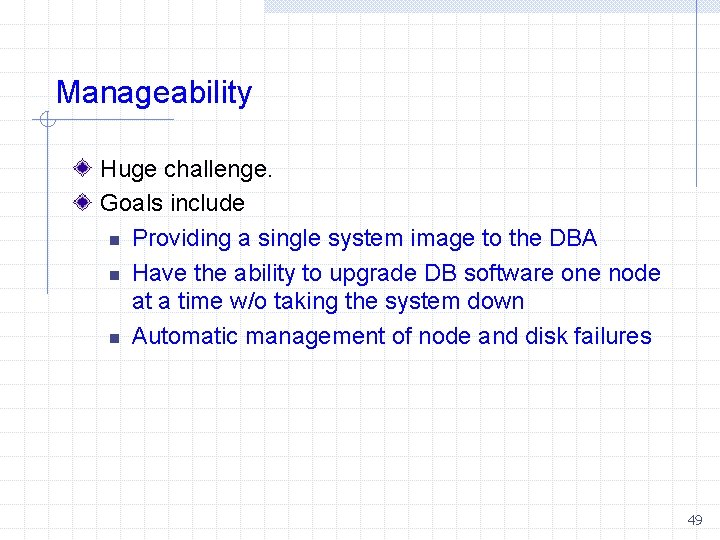 Manageability

Huge challenge.

Goals include

Providing a single system image to the DBA

Have the ability to upgrade DB software one node at a time w/o taking the system down

Automatic management of node and disk failures

49